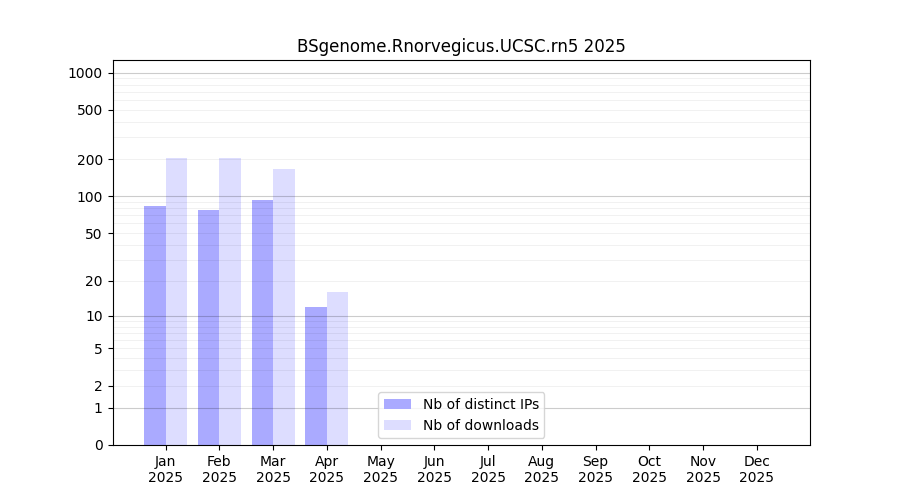 BSgenome.Rnorvegicus.UCSC.rn5 2025

1000
500
200
100
50
20
10
5
2
1
0

Nb of distinct IPs
Nb of downloads

Jan 2025
Feb 2025
Mar 2025
Apr 2025
May 2025
Jun 2025
Jul 2025
Aug 2025
Sep 2025
Oct 2025
Nov 2025
Dec 2025